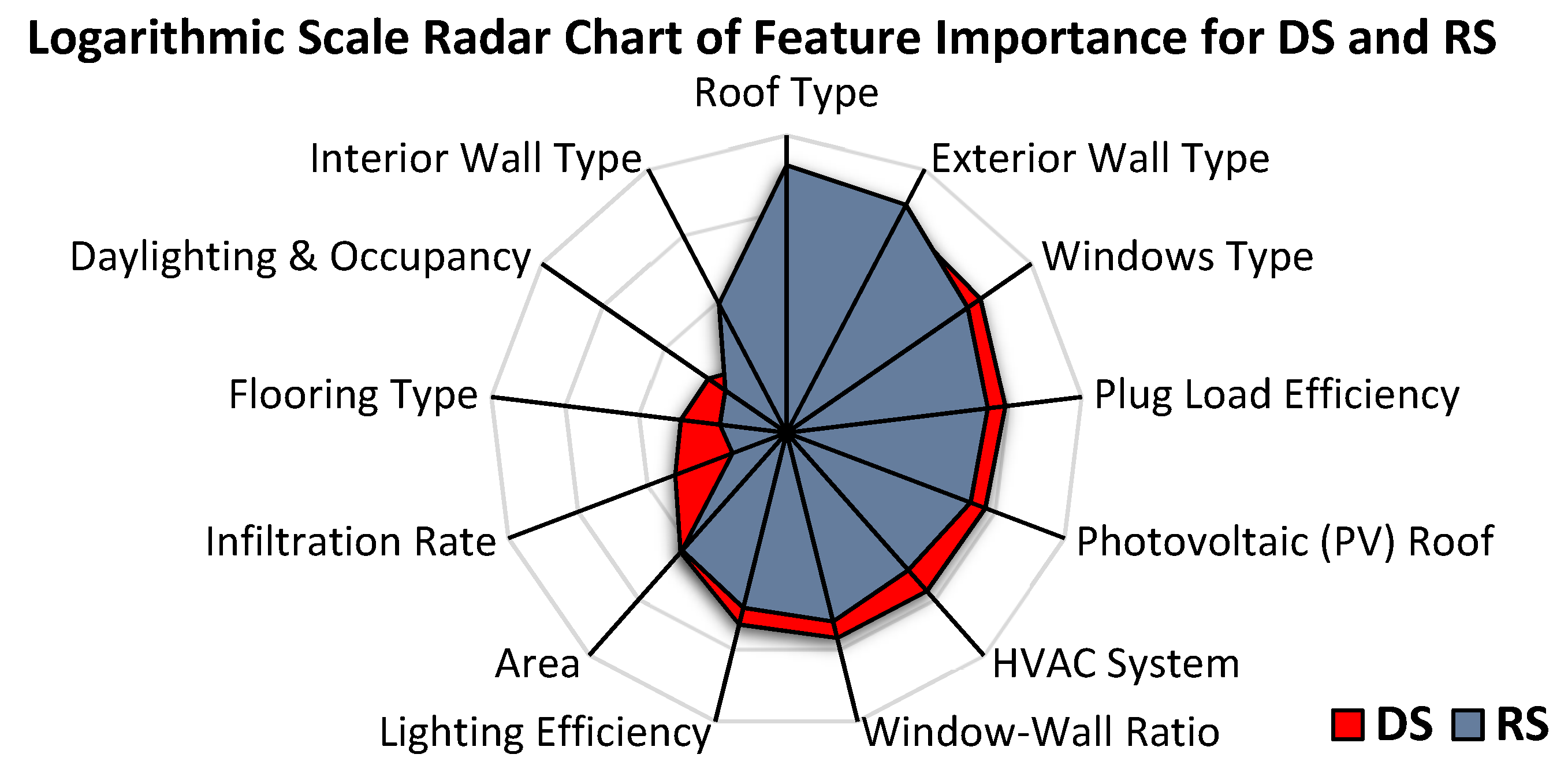 Logarithmic Scale Radar Chart of Feature Importance for DS and RS

Roof Type
Exterior Wall Type
Windows Type
Plug Load Efficiency
Photovoltaic (PV) Roof
HVAC System
Window-Wall Ratio
Lighting Efficiency
Area
Infiltration Rate
Flooring Type
Daylighting & Occupancy
Interior Wall Type

DS RS